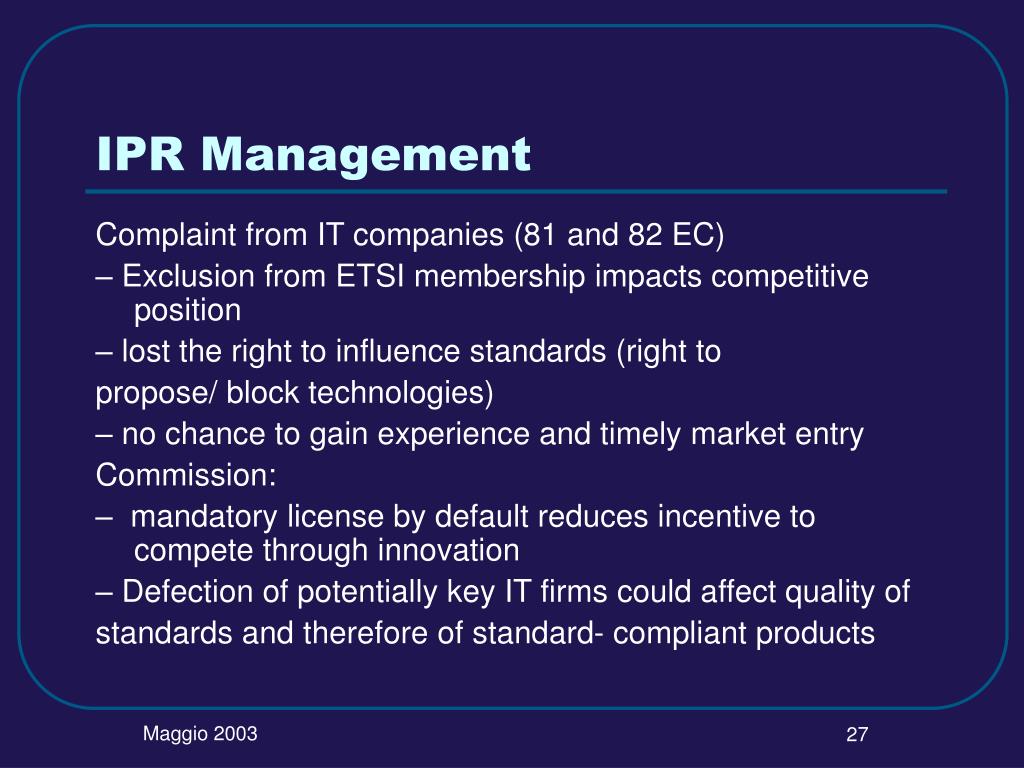 IPR Management

Complaint from IT companies (81 and 82 EC)

– Exclusion from ETSI membership impacts competitive position

– lost the right to influence standards (right to

propose/ block technologies)

– no chance to gain experience and timely market entry

Commission:

– mandatory license by default reduces incentive to compete through innovation

– Defection of potentially key IT firms could affect quality of

standards and therefore of standard- compliant products

Maggio 2003

27